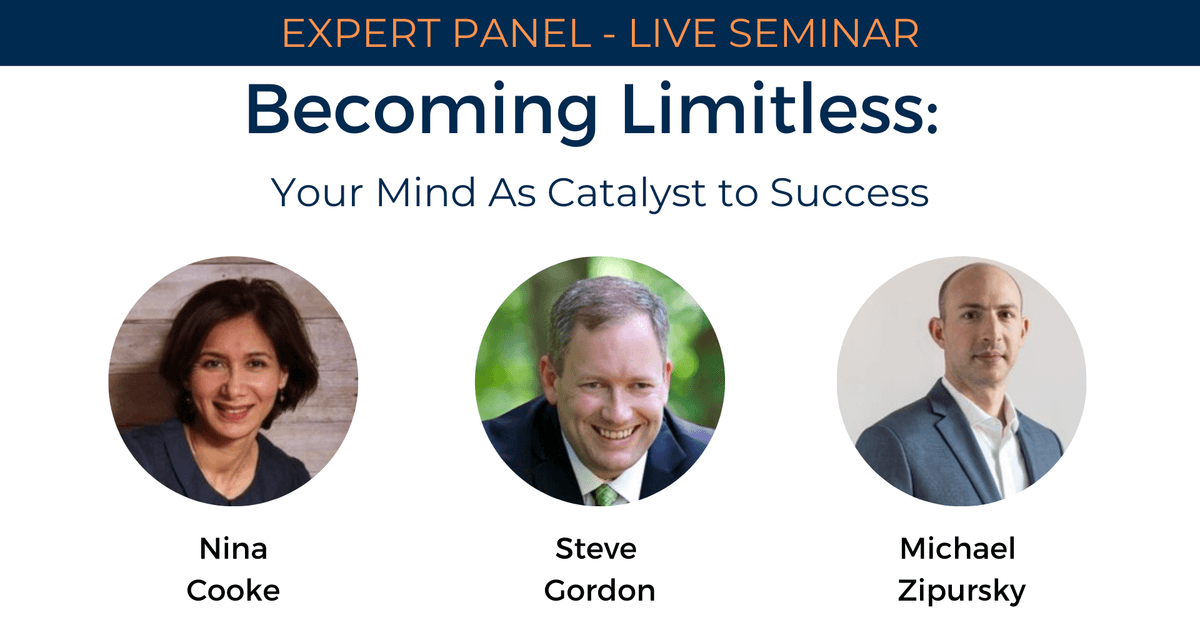 EXPERT PANEL - LIVE SEMINAR

Becoming Limitless:

Your Mind As Catalyst to Success

Nina Cooke

Steve Gordon

Michael Zipursky